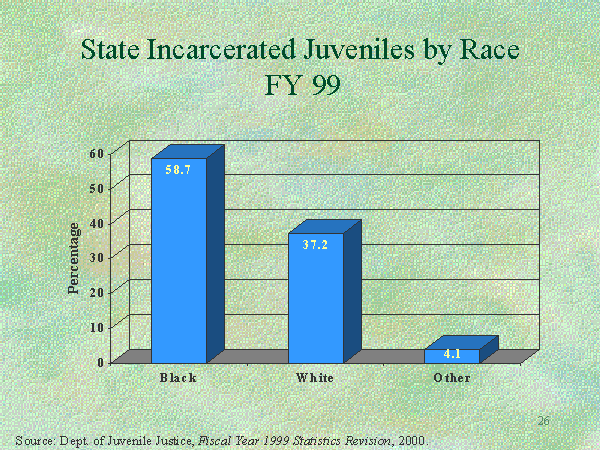 State Incarcerated Juveniles by Race
FY 99

Percentage

60
50
40
30
20
10
0

58.7
37.2
4.1

Black
White
Other

26

Source: Dept. of Juvenile Justice, Fiscal Year 1999 Statistics Revision, 2000.